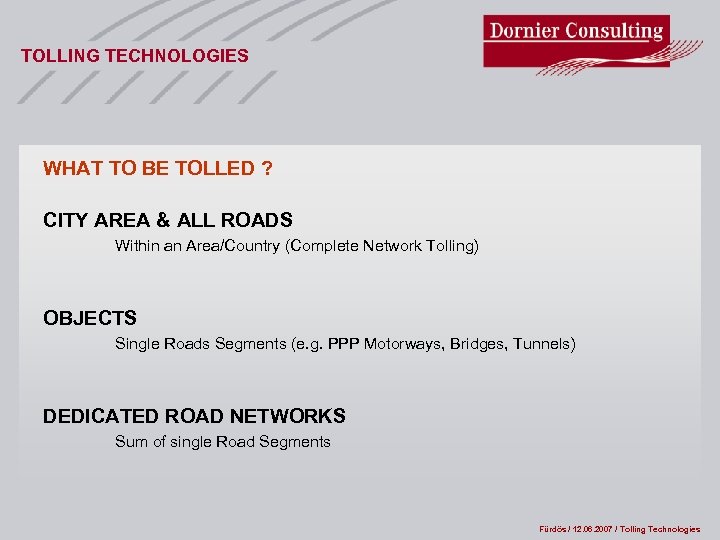 TOLLING TECHNOLOGIES

Dornier Consulting

WHAT TO BE TOLLED ?

CITY AREA & ALL ROADS

Within an Area/Country (Complete Network Tolling)

OBJECTS

Single Roads Segments (e.g. PPP Motorways, Bridges, Tunnels)

DEDICATED ROAD NETWORKS

Sum of single Road Segments

Fürdös / 12.06.2007 / Tolling Technologies